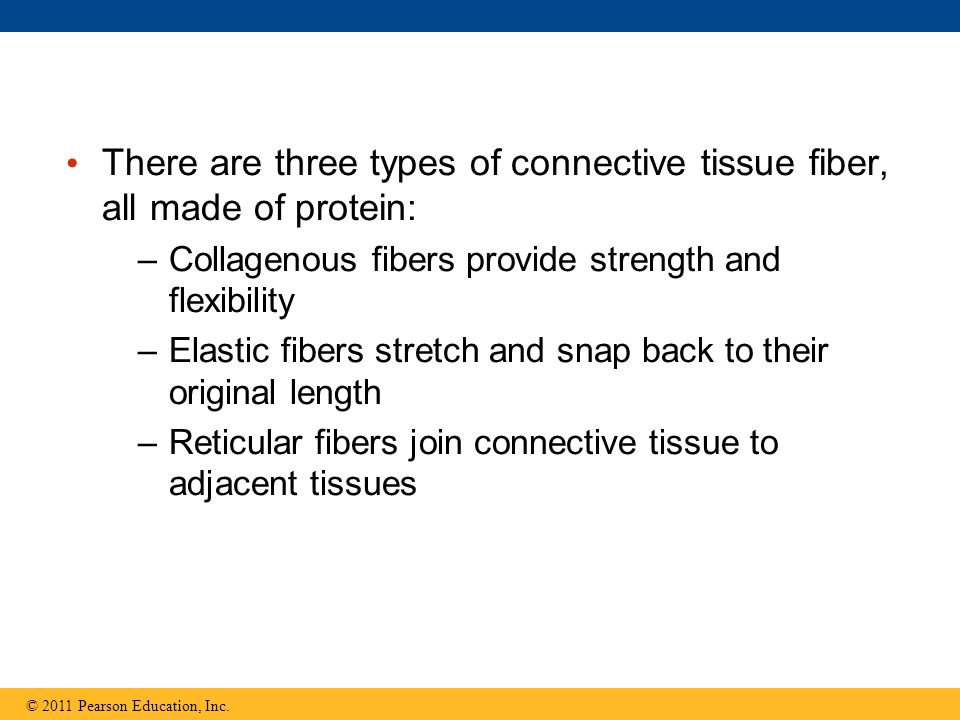 • There are three types of connective tissue fiber, all made of protein:

– Collagenous fibers provide strength and flexibility

– Elastic fibers stretch and snap back to their original length

– Reticular fibers join connective tissue to adjacent tissues

© 2011 Pearson Education, Inc.